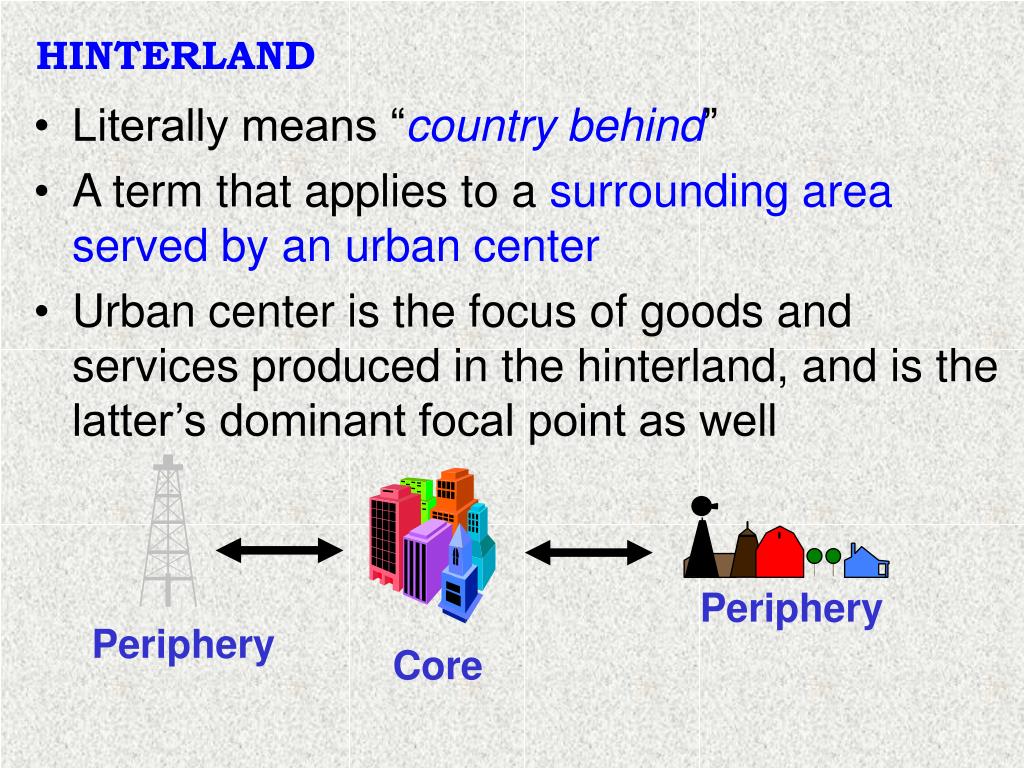 HINTERLAND

• Literally means “country behind”
• A term that applies to a surrounding area served by an urban center
• Urban center is the focus of goods and services produced in the hinterland, and is the latter’s dominant focal point as well

Periphery

Core

Periphery